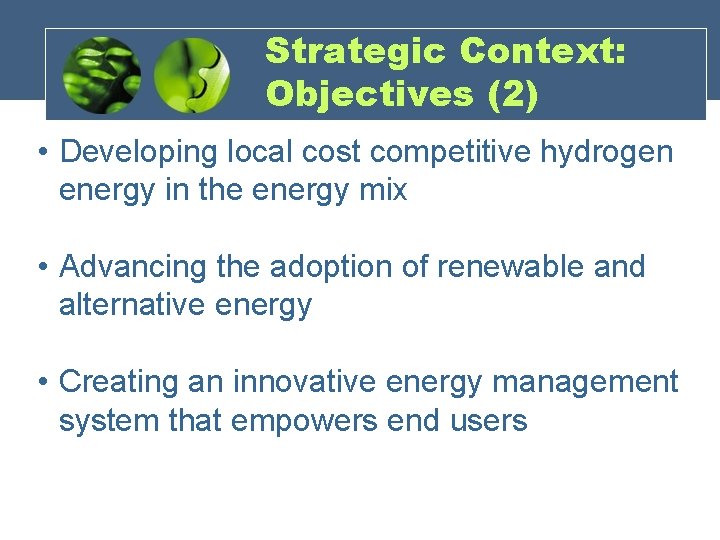 Strategic Context: Objectives (2)

• Developing local cost competitive hydrogen energy in the energy mix

• Advancing the adoption of renewable and alternative energy

• Creating an innovative energy management system that empowers end users